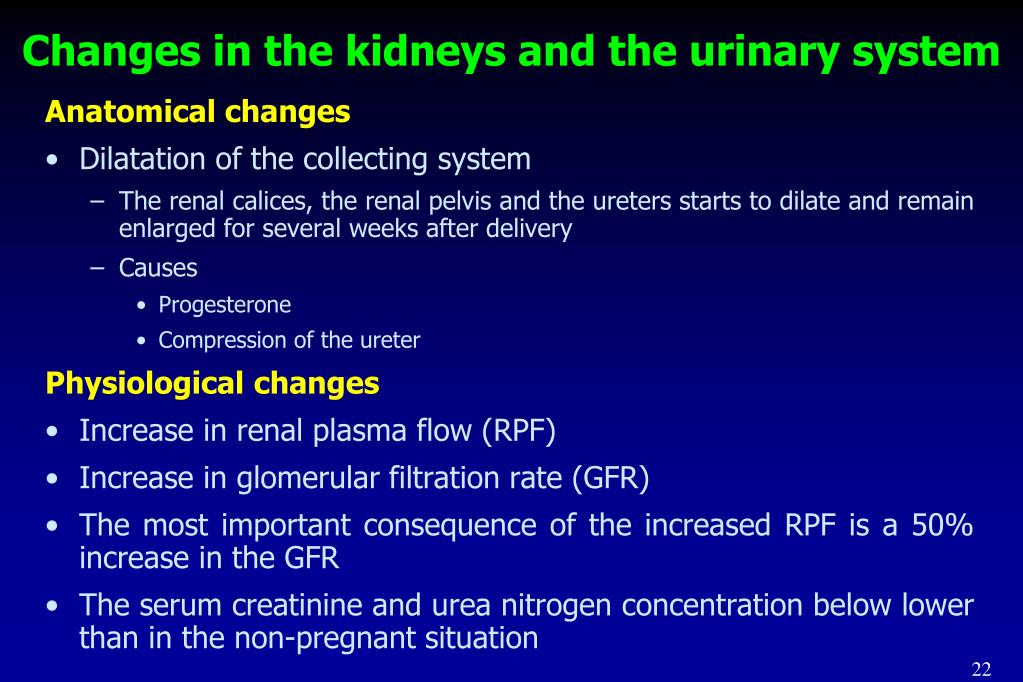 Changes in the kidneys and the urinary system

Anatomical changes

• Dilatation of the collecting system

– The renal calices, the renal pelvis and the ureters starts to dilate and remain enlarged for several weeks after delivery

– Causes

• Progesterone

• Compression of the ureter

Physiological changes

• Increase in renal plasma flow (RPF)

• Increase in glomerular filtration rate (GFR)

• The most important consequence of the increased RPF is a 50% increase in the GFR

• The serum creatinine and urea nitrogen concentration below lower than in the non-pregnant situation

22